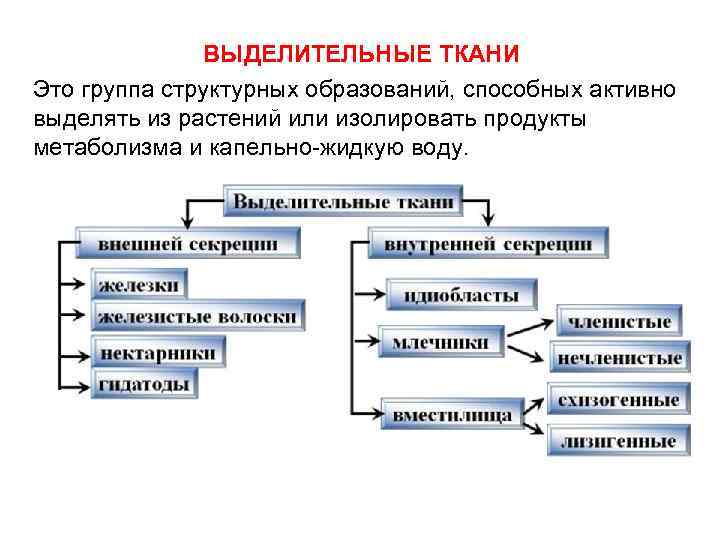 ВЫДЕЛИТЕЛЬНЫЕ ТКАНИ

Это группа структурных образований, способных активно выделять из растений или изолировать продукты метаболизма и капельно-жидкую воду.

Выделительные ткани

внешней секреции

железки

железистые волоски

нектарники

гидатоды

внутренней секреции

идиобласты

млечники

членистые

нечленистые

вместилища

схизогенные

лизигенные